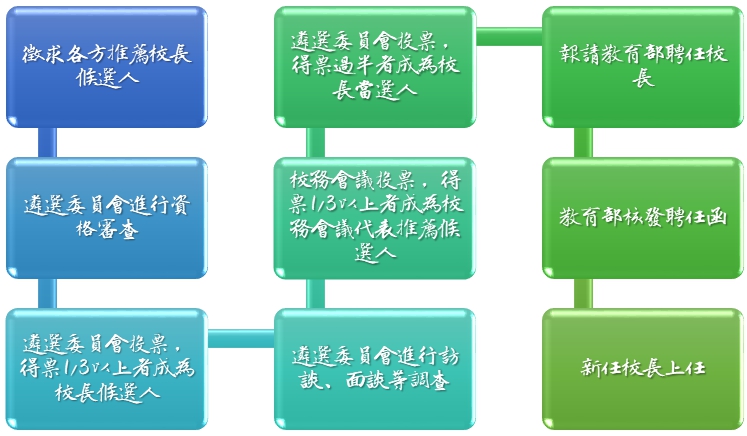 徵求各方推薦校長候選人

遴選委員會進行資格審查

遴選委員會投票，得票1/3以上者成為校長候選人

遴選委員會進行訪談、面談等調查

校務會議投票，得票1/3以上者成為校務會議代表推薦候選人

遴選委員會投票，得票過半者成為校長當選人

報請教育部聘任校長

教育部核發聘任函

新任校長上任